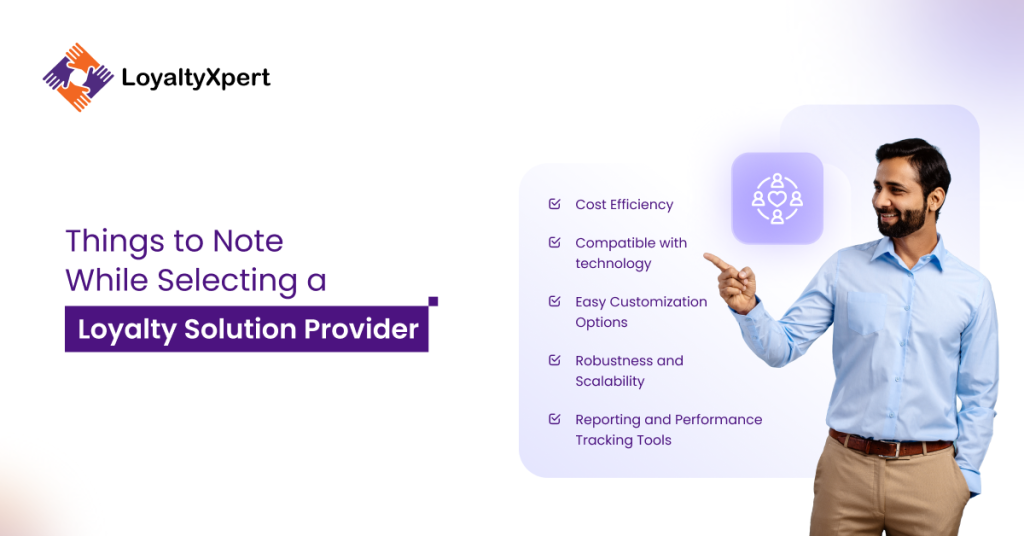 LoyaltyXpert

Things to Note While Selecting a
Loyalty Solution Provider

Cost Efficiency

Compatible with technology

Easy Customization Options

Robustness and Scalability

Reporting and Performance Tracking Tools